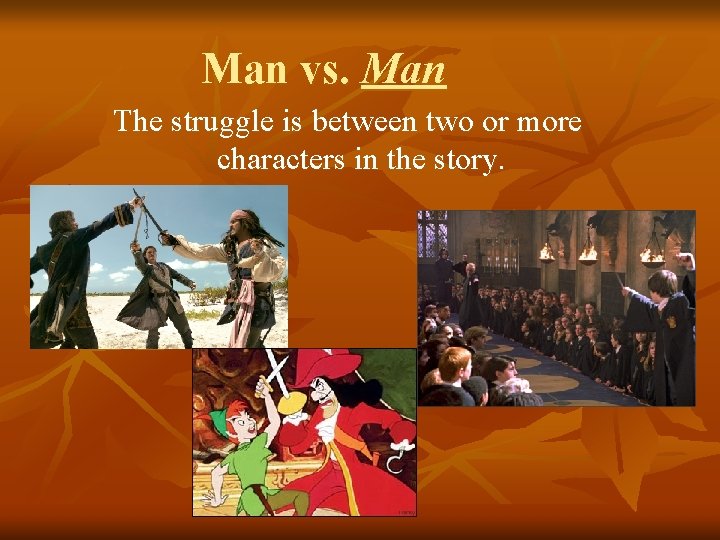 Man vs. Man

The struggle is between two or more characters in the story.